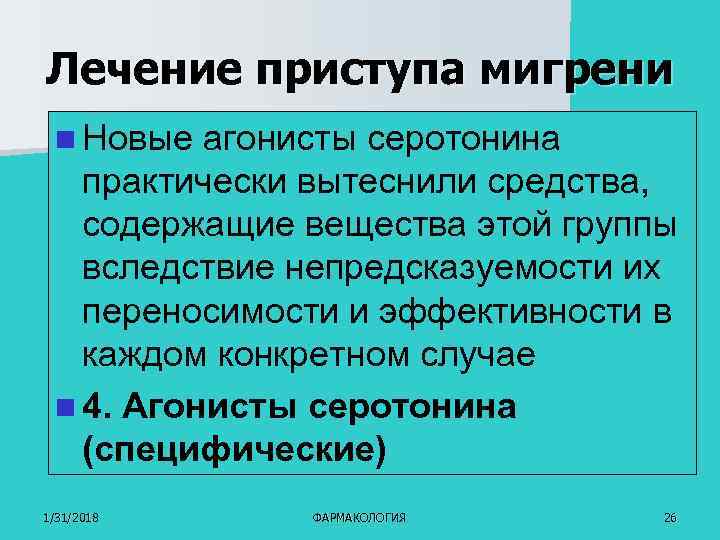 Лечение приступа мигрени

Новые агонисты серотонина практически вытеснили средства, содержащие вещества этой группы вследствие непредсказуемости их переносимости и эффективности в каждом конкретном случае

4. Агонисты серотонина (специфические)

1/31/2018

ФАРМАКОЛОГИЯ

26